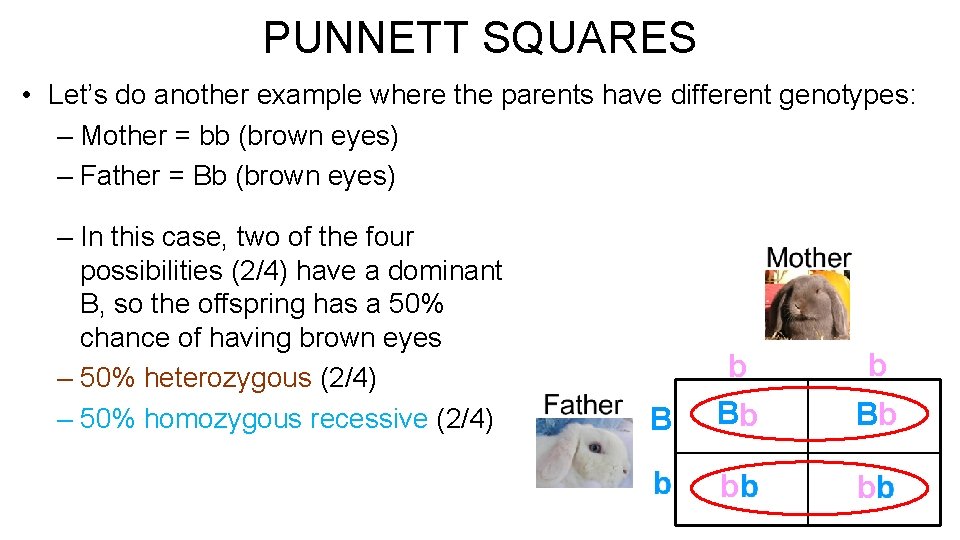 PUNNETT SQUARES

• Let's do another example where the parents have different genotypes:

– Mother = bb (brown eyes)

– Father = Bb (brown eyes)

– In this case, two of the four possibilities (2/4) have a dominant B, so the offspring has a 50% chance of having brown eyes

– 50% heterozygous (2/4)

– 50% homozygous recessive (2/4)

Mother

Father

| | b | b |
|---|---|---|
| B | Bb | Bb |
| b | bb | bb |